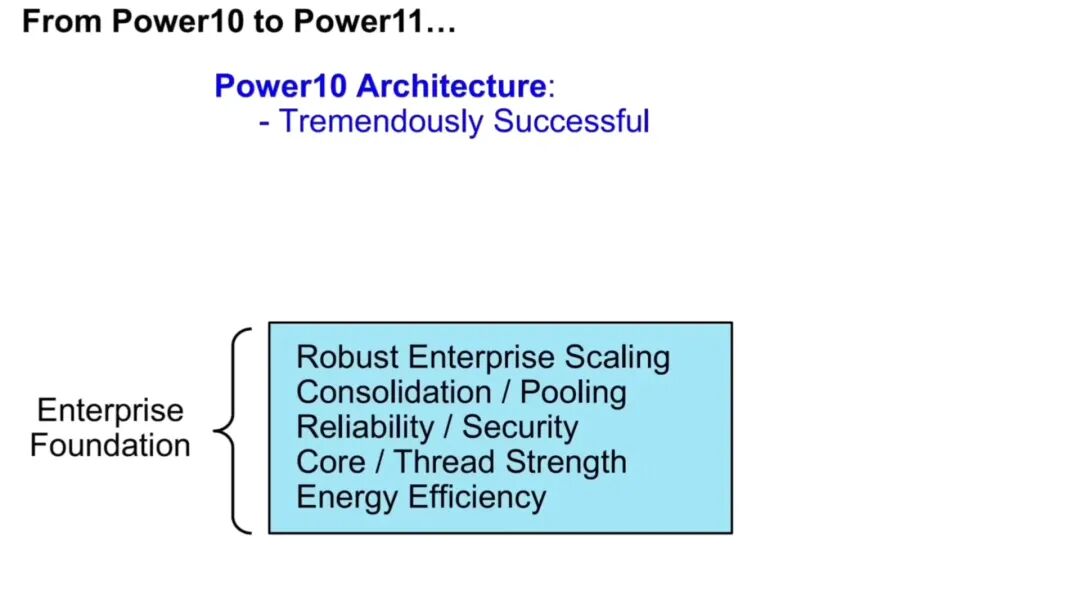 From Power10 to Power11…

Power10 Architecture:
- Tremendously Successful

Enterprise Foundation

Robust Enterprise Scaling
Consolidation / Pooling
Reliability / Security
Core / Thread Strength
Energy Efficiency